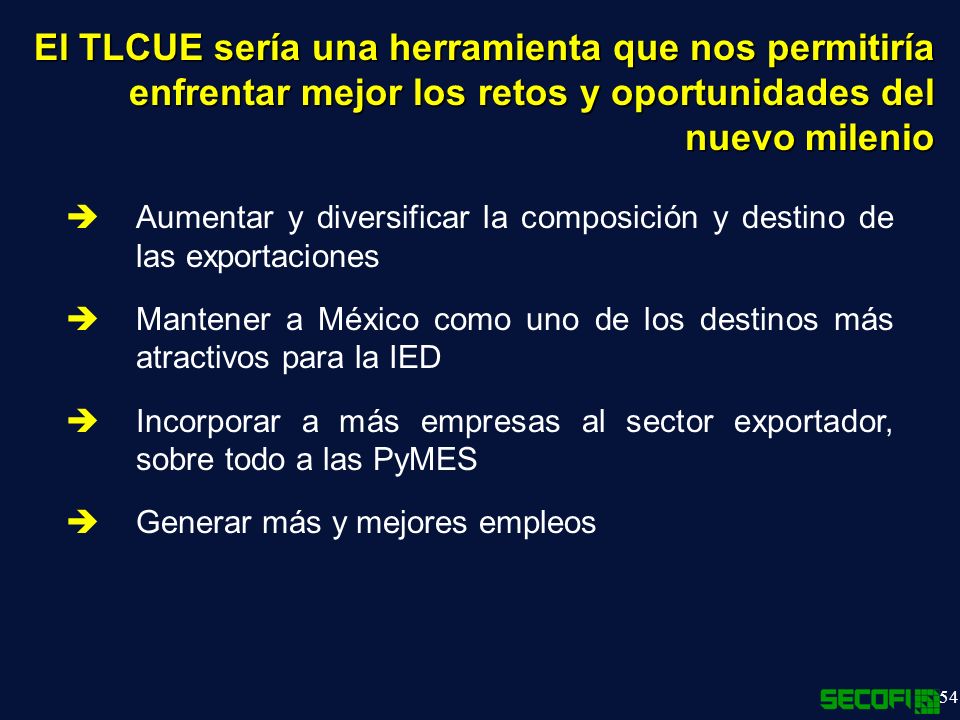 El TLCUE sería una herramienta que nos permitiría enfrentar mejor los retos y oportunidades del nuevo milenio

➔ Aumentar y diversificar la composición y destino de las exportaciones

➔ Mantener a México como uno de los destinos más atractivos para la IED

➔ Incorporar a más empresas al sector exportador, sobre todo a las PyMES

➔ Generar más y mejores empleos

SECOFI

54